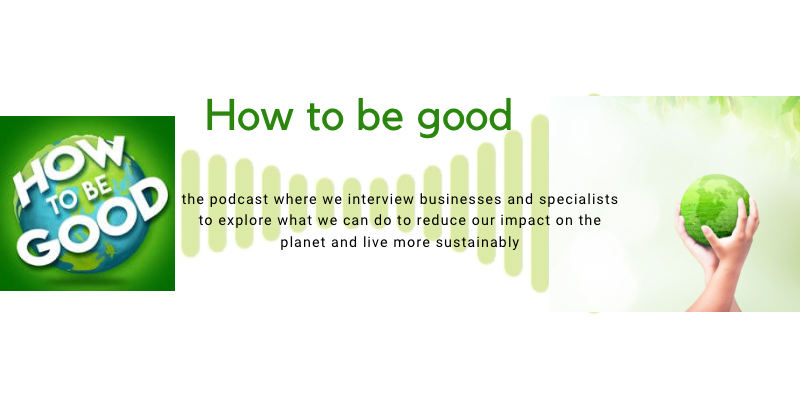 HOW TO BE GOOD

How to be good

the podcast where we interview businesses and specialists to explore what we can do to reduce our impact on the planet and live more sustainably